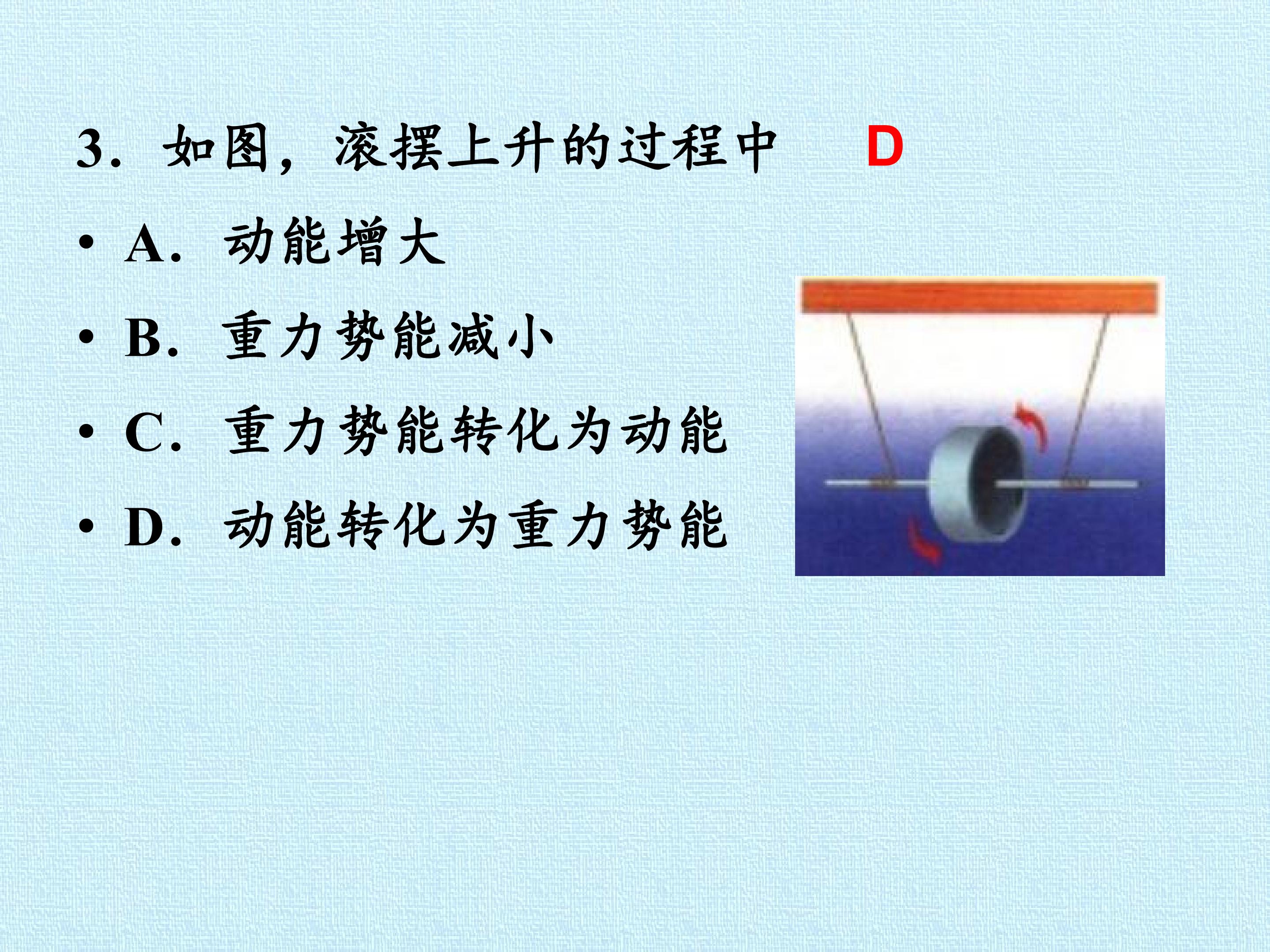 3．如图，滚摆上升的过程中 D

• A．动能增大

• B．重力势能减小

• C．重力势能转化为动能

• D．动能转化为重力势能